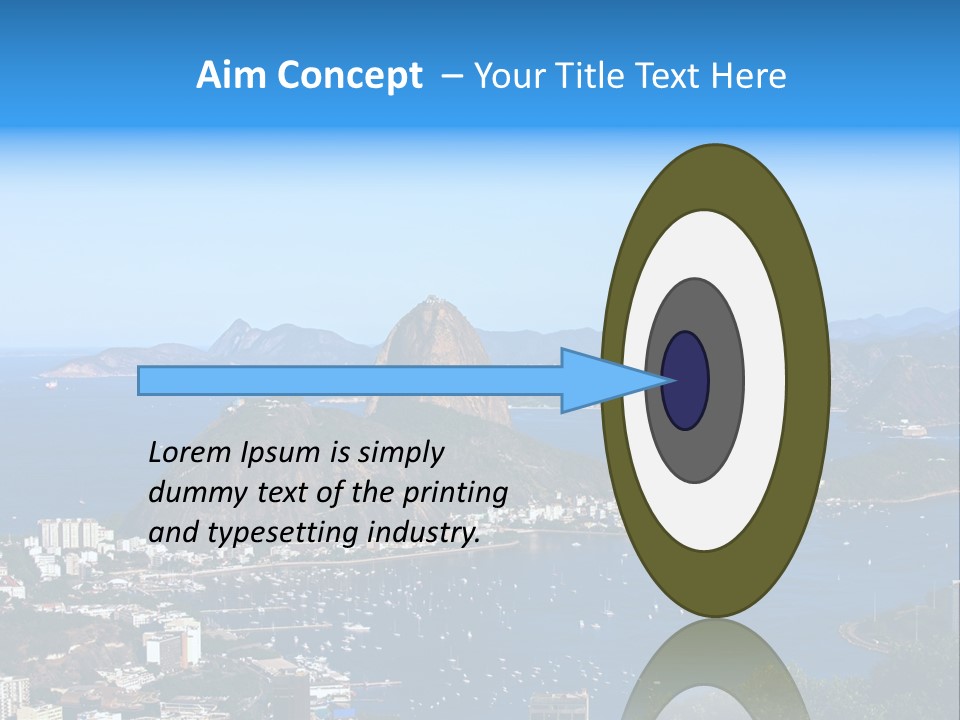 Aim Concept – Your Title Text Here

Lorem Ipsum is simply dummy text of the printing and typesetting industry.